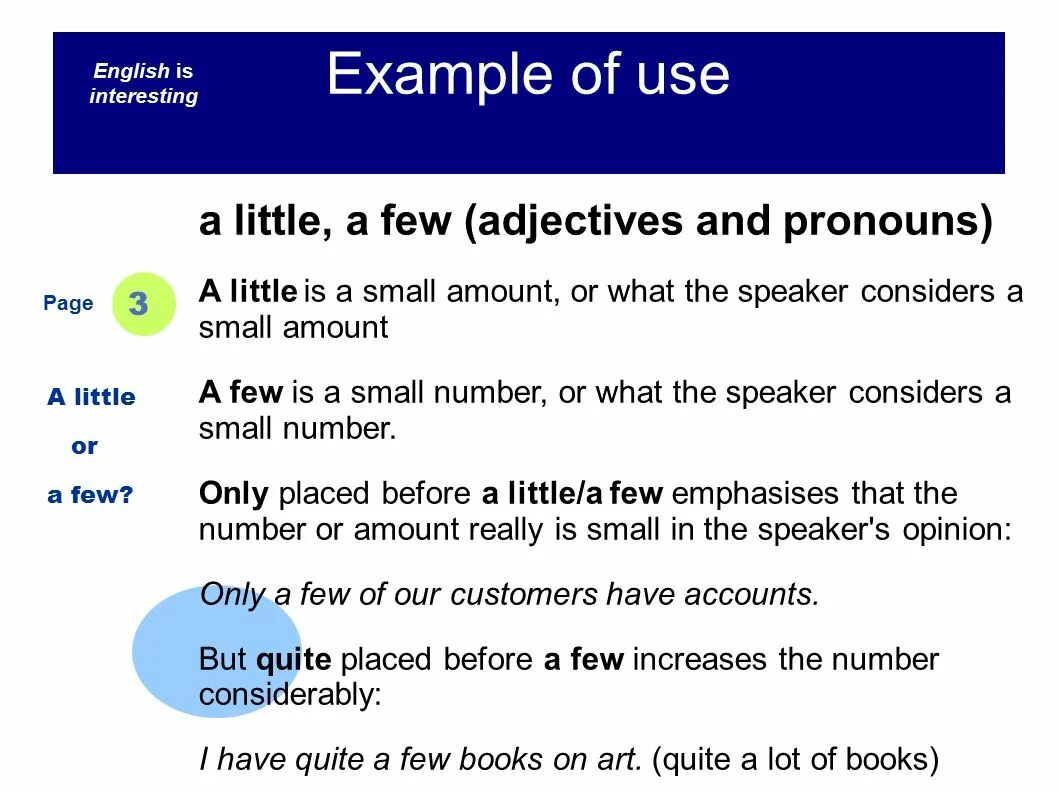 English is interesting

Example of use

a little, a few (adjectives and pronouns)

Page 3

A little or a few?

A little is a small amount, or what the speaker considers a small amount

A few is a small number, or what the speaker considers a small number.

Only placed before a little/a few emphasises that the number or amount really is small in the speaker's opinion:

Only a few of our customers have accounts.

But quite placed before a few increases the number considerably:

I have quite a few books on art. (quite a lot of books)